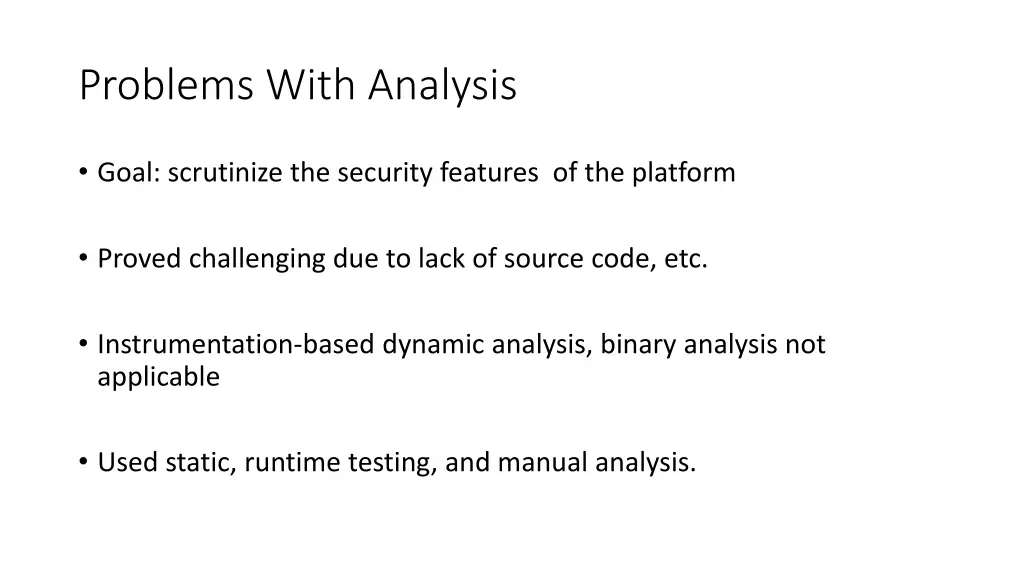 Problems With Analysis

• Goal: scrutinize the security features of the platform

• Proved challenging due to lack of source code, etc.

• Instrumentation-based dynamic analysis, binary analysis not applicable

• Used static, runtime testing, and manual analysis.